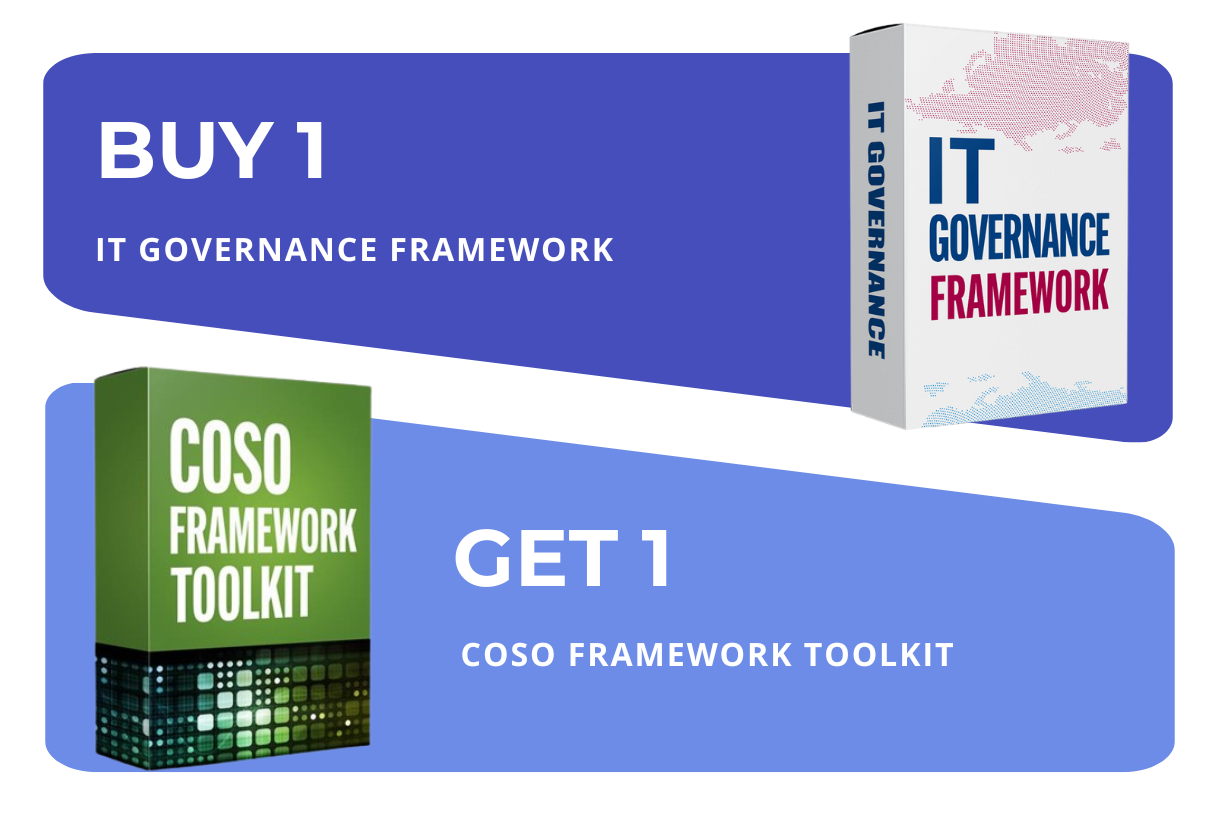 BUY 1

IT GOVERNANCE FRAMEWORK

IT GOVERNANCE

IT GOVERNANCE FRAMEWORK

COSO FRAMEWORK TOOLKIT

GET 1

COSO FRAMEWORK TOOLKIT